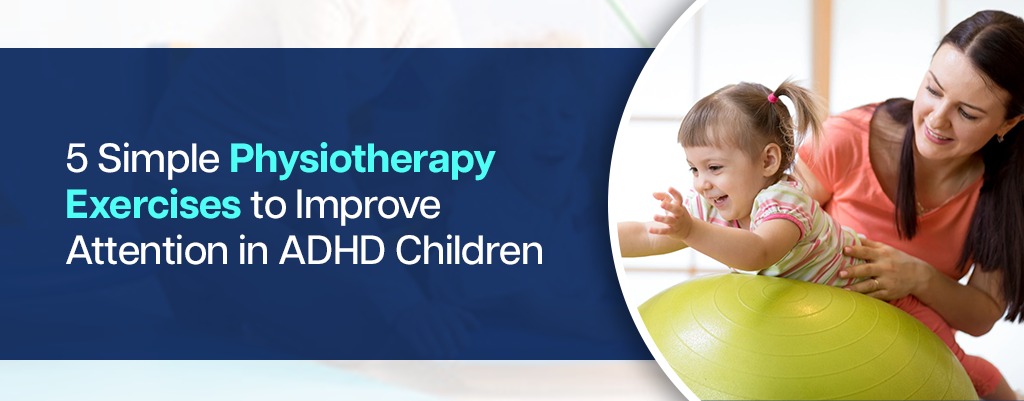 5 Simple Physiotherapy Exercises to Improve Attention in ADHD Children